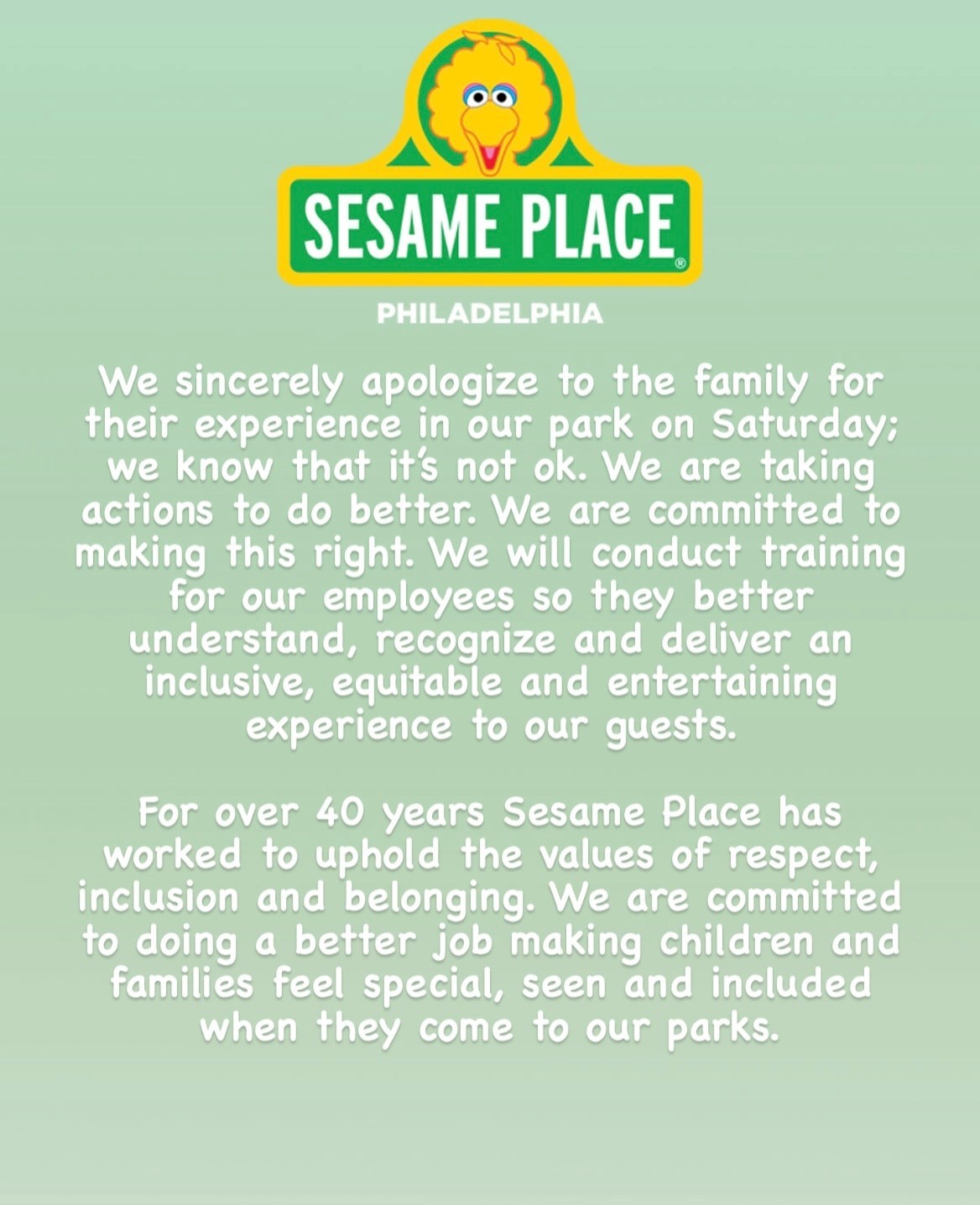 SESAME PLACE®

PHILADELPHIA

We sincerely apologize to the family for their experience in our park on Saturday; we know that it's not ok. We are taking actions to do better. We are committed to making this right. We will conduct training for our employees so they better understand, recognize and deliver an inclusive, equitable and entertaining experience to our guests.

For over 40 years Sesame Place has worked to uphold the values of respect, inclusion and belonging. We are committed to doing a better job making children and families feel special, seen and included when they come to our parks.